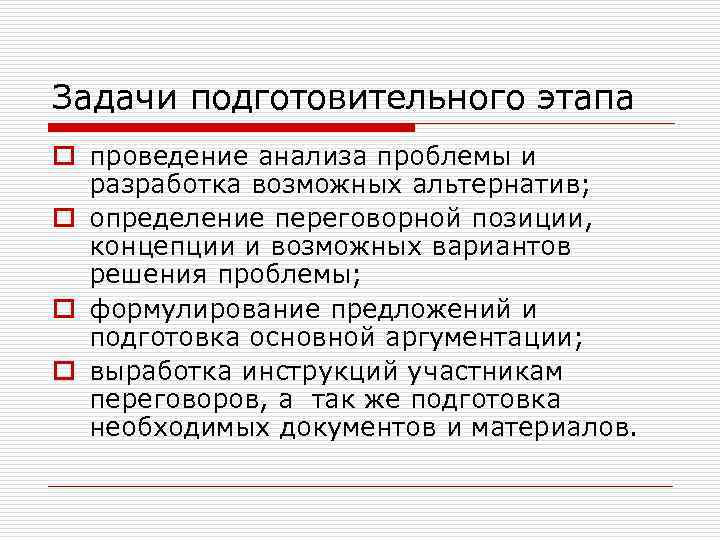 Задачи подготовительного этапа

проведение анализа проблемы и разработка возможных альтернатив;

определение переговорной позиции, концепции и возможных вариантов решения проблемы;

формулирование предложений и подготовка основной аргументации;

выработка инструкций участникам переговоров, а так же подготовка необходимых документов и материалов.